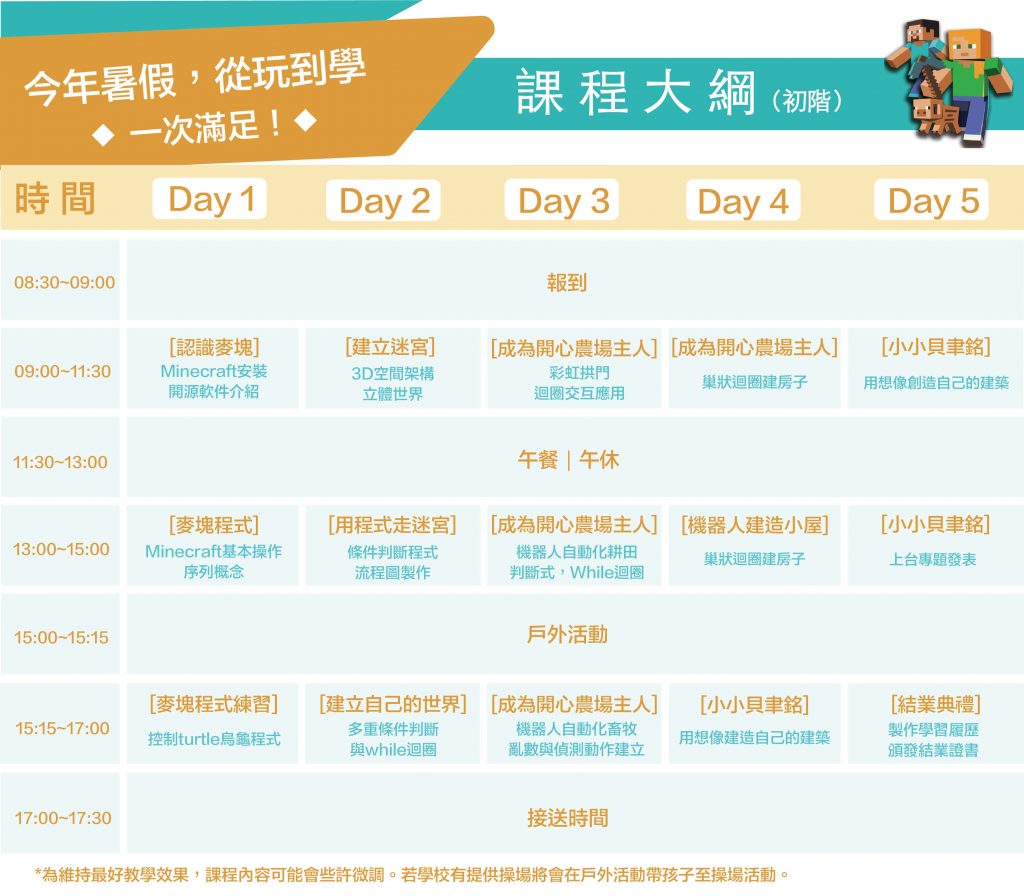 今年暑假，從玩到學
◆ 一次滿足！◆

課程大綱（初階）

| 時間 | Day 1 | Day 2 | Day 3 | Day 4 | Day 5 |
|---|---|---|---|---|---|
| 08:30~09:00 | 報到 | | | | |
| 09:00~11:30 | [認識麥塊] Minecraft安裝 開源軟件介紹 | [建立迷宮] 3D空間架構 立體世界 | [成為開心農場主人] 彩虹拱門 迴圈交互應用 | [成為開心農場主人] 巢狀迴圈建房子 | [小小貝聿銘] 用想像創造自己的建築 |
| 11:30~13:00 | 午餐｜午休 | | | | |
| 13:00~15:00 | [麥塊程式] Minecraft基本操作 序列概念 | [用程式走迷宮] 條件判斷程式 流程圖製作 | [成為開心農場主人] 機器人自動化耕田 判斷式，While迴圈 | [機器人建造小屋] 巢狀迴圈建房子 | [小小貝聿銘] 上台專題發表 |
| 15:00~15:15 | 戶外活動 | | | | |
| 15:15~17:00 | [麥塊程式練習] 控制turtle烏龜程式 | [建立自己的世界] 多重條件判斷 與while迴圈 | [成為開心農場主人] 機器人自動化畜牧 亂數與偵測動作建立 | [小小貝聿銘] 用想像建造自己的建築 | [結業典禮] 製作學習履歷 頒發結業證書 |
| 17:00~17:30 | 接送時間 | | | | |

*為維持最好教學效果，課程內容可能會些許微調。若學校有提供操場將會在戶外活動帶孩子至操場活動。